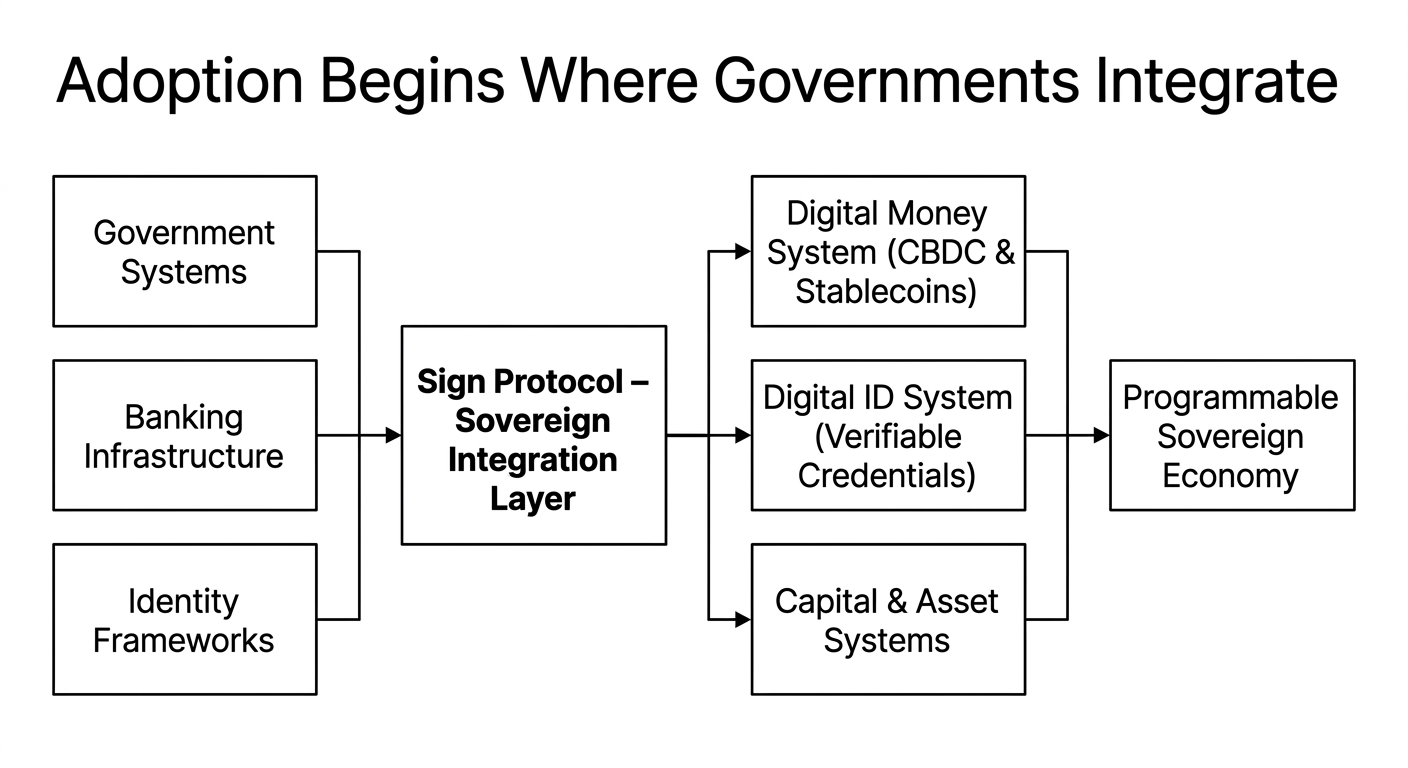 Adoption Begins Where Governments Integrate

Government Systems

Banking Infrastructure

Identity Frameworks

Sign Protocol – Sovereign Integration Layer

Digital Money System (CBDC & Stablecoins)

Digital ID System (Verifiable Credentials)

Capital & Asset Systems

Programmable Sovereign Economy